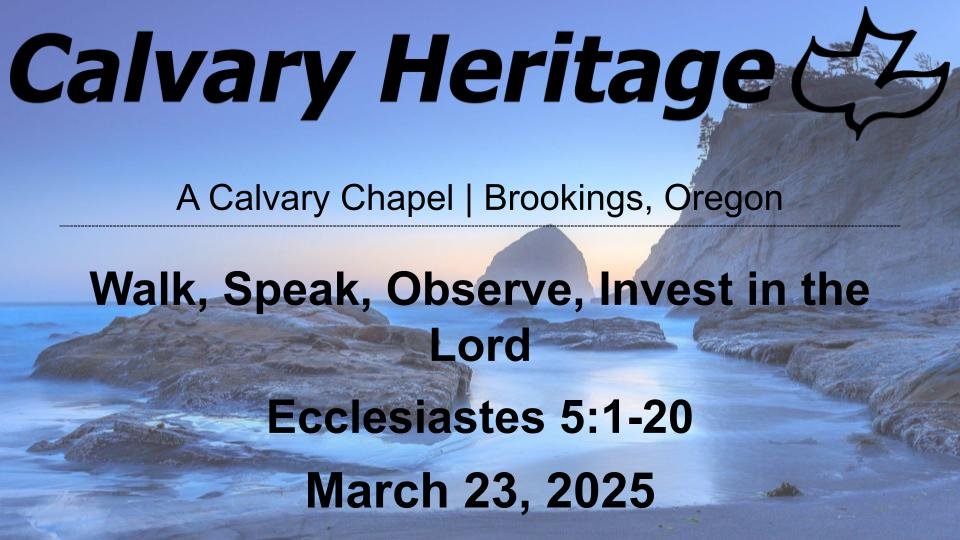 Calvary Heritage

A Calvary Chapel | Brookings, Oregon

Walk, Speak, Observe, Invest in the Lord

Ecclesiastes 5:1-20

March 23, 2025